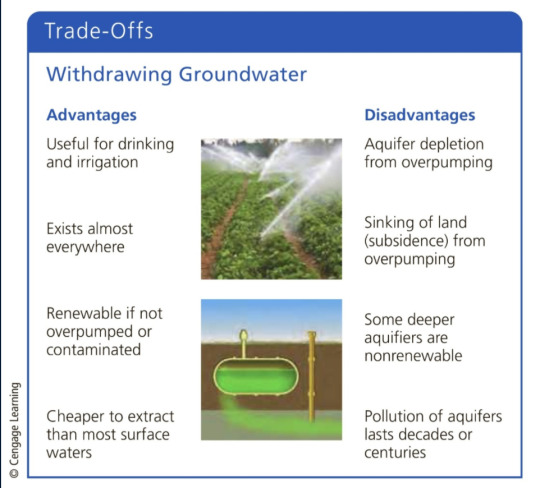 Trade-Offs

Withdrawing Groundwater

Advantages

Useful for drinking and irrigation

Exists almost everywhere

Renewable if not overpumped or contaminated

Cheaper to extract than most surface waters

Disadvantages

Aquifer depletion from overpumping

Sinking of land (subsidence) from overpumping

Some deeper aquifers are nonrenewable

Pollution of aquifers lasts decades or centuries

© Cengage Learning